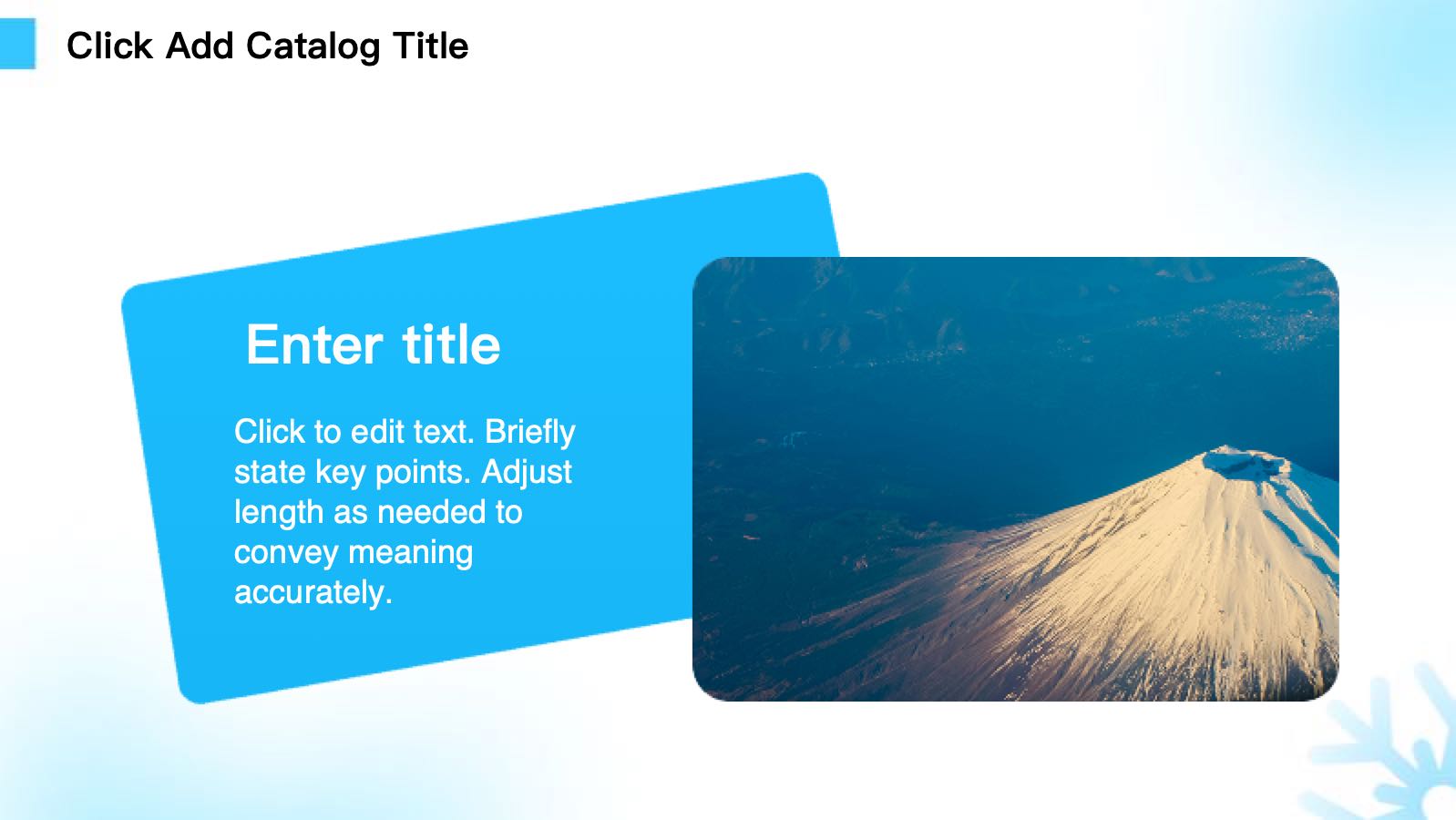 Click Add Catalog Title

Enter title

Click to edit text. Briefly state key points. Adjust length as needed to convey meaning accurately.